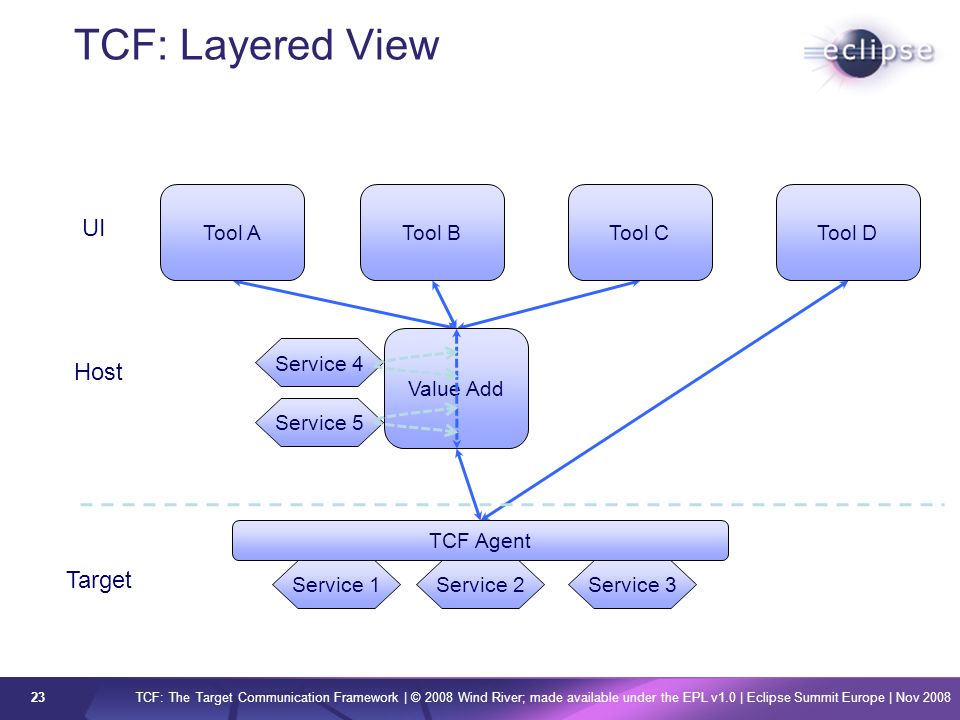 TCF: Layered View

eclipse

UI

Tool A

Tool B

Tool C

Tool D

Host

Service 4

Service 5

Value Add

TCF Agent

Target

Service 1

Service 2

Service 3

23

TCF: The Target Communication Framework | © 2008 Wind River; made available under the EPL v1.0 | Eclipse Summit Europe | Nov 2008